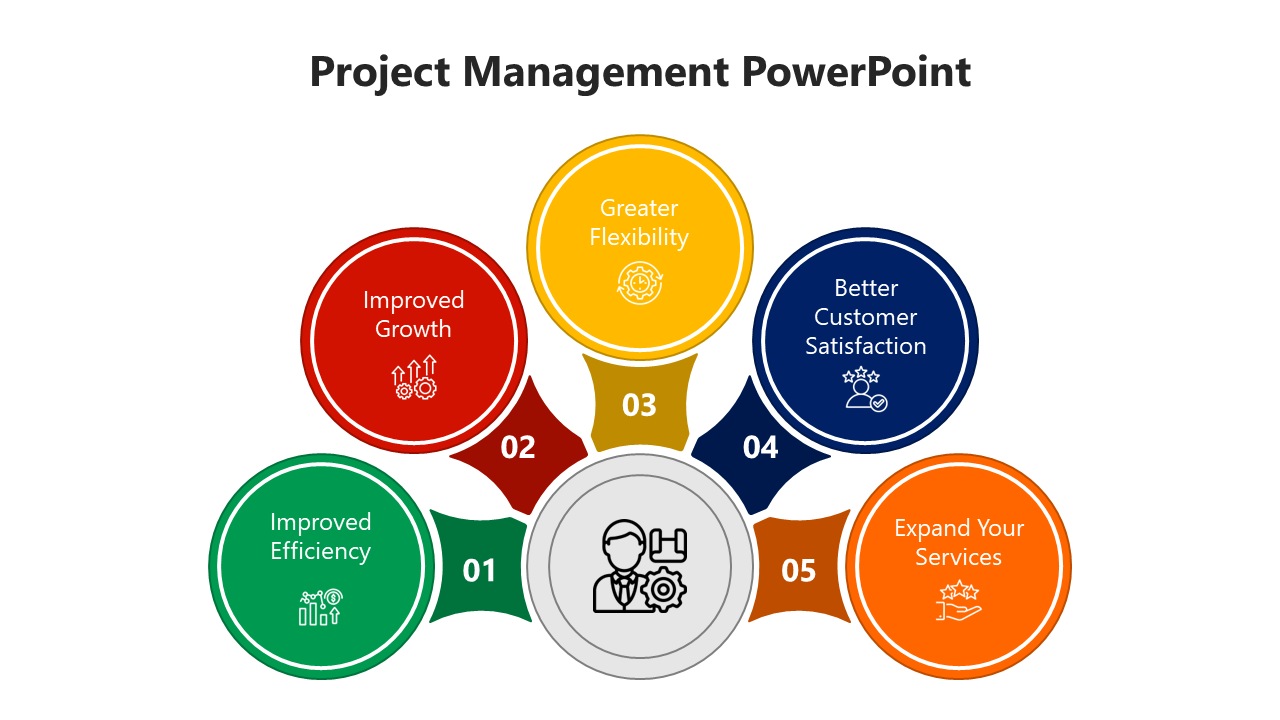 Project Management PowerPoint

01

Improved Efficiency

02

Improved Growth

03

Greater Flexibility

04

Better Customer Satisfaction

05

Expand Your Services